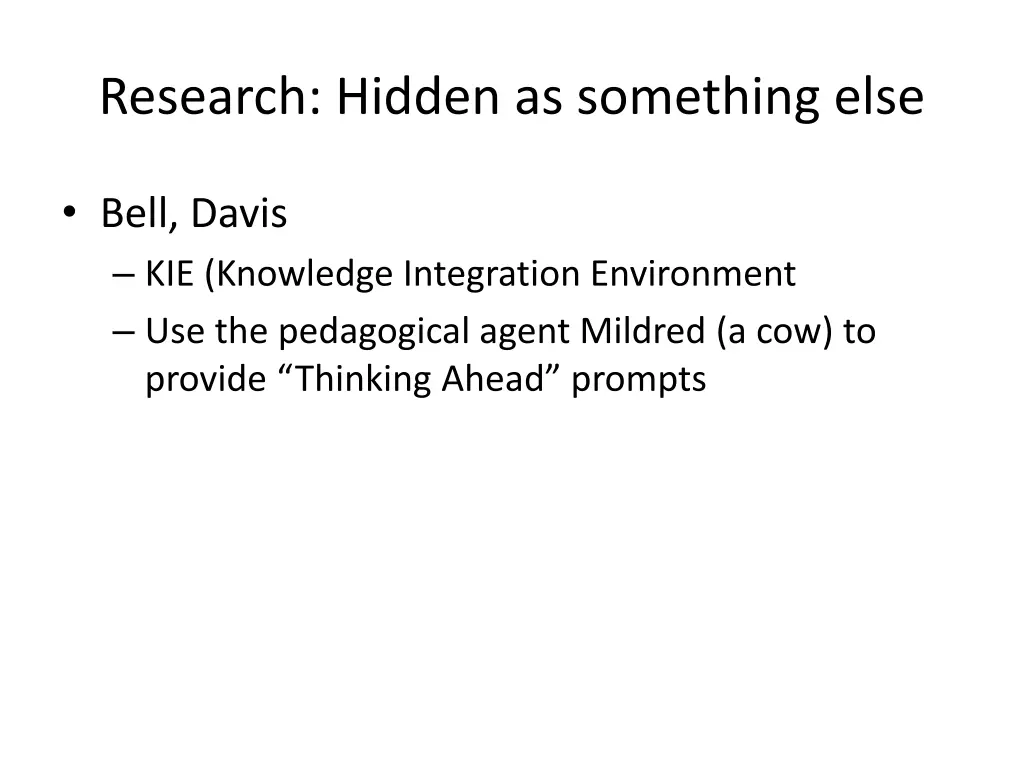 Research: Hidden as something else

• Bell, Davis
– KIE (Knowledge Integration Environment
– Use the pedagogical agent Mildred (a cow) to provide “Thinking Ahead” prompts